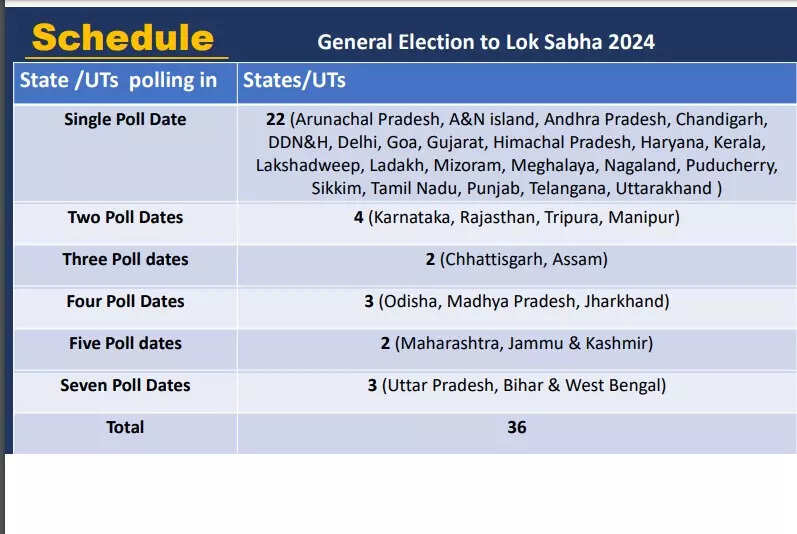 Schedule

General Election to Lok Sabha 2024

| State /UTs polling in | States/UTs |
|---|---|
| Single Poll Date | 22 (Arunachal Pradesh, A&N island, Andhra Pradesh, Chandigarh, DDN&H, Delhi, Goa, Gujarat, Himachal Pradesh, Haryana, Kerala, Lakshadweep, Ladakh, Mizoram, Meghalaya, Nagaland, Puducherry, Sikkim, Tamil Nadu, Punjab, Telangana, Uttarakhand ) |
| Two Poll Dates | 4 (Karnataka, Rajasthan, Tripura, Manipur) |
| Three Poll dates | 2 (Chhattisgarh, Assam) |
| Four Poll Dates | 3 (Odisha, Madhya Pradesh, Jharkhand) |
| Five Poll dates | 2 (Maharashtra, Jammu & Kashmir) |
| Seven Poll Dates | 3 (Uttar Pradesh, Bihar & West Bengal) |
| Total | 36 |